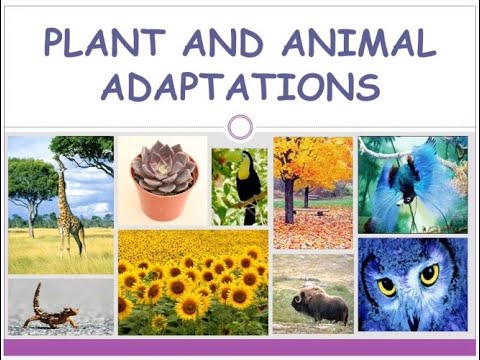 PLANT AND ANIMAL ADAPTATIONS